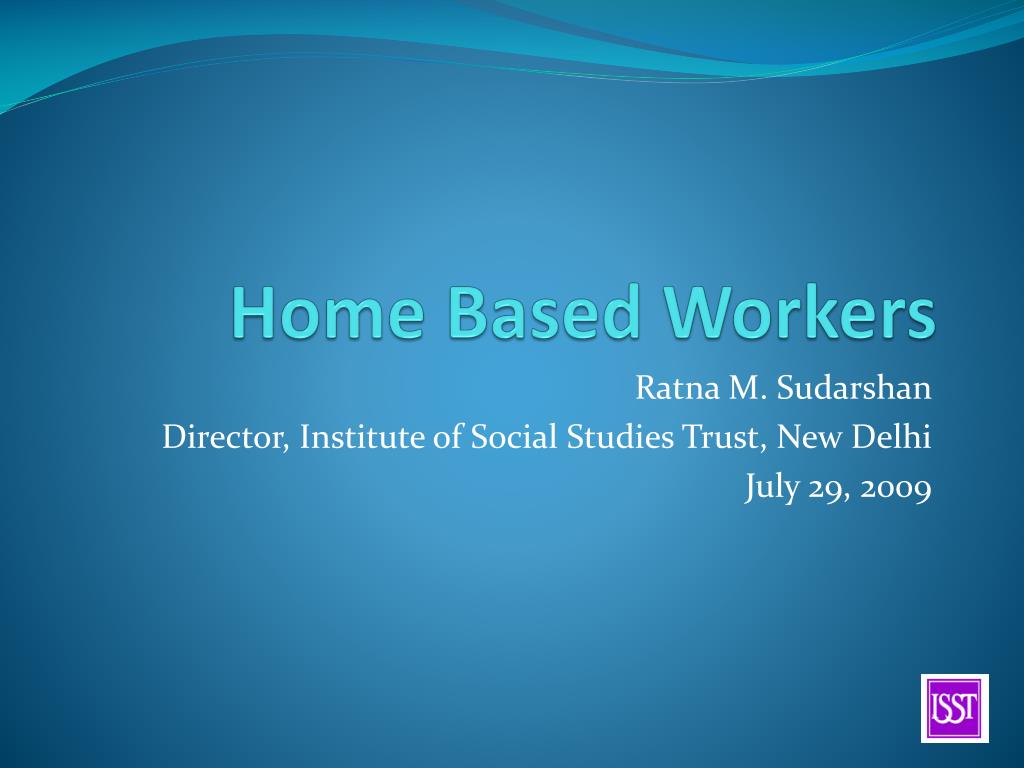 Home Based Workers

Ratna M. Sudarshan
Director, Institute of Social Studies Trust, New Delhi
July 29, 2009

ISST